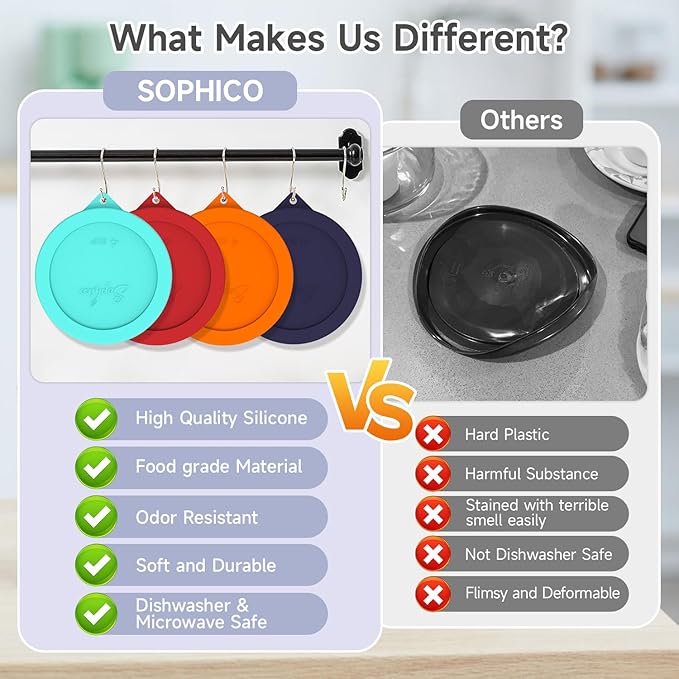 What Makes Us Different?

SOPHICO

High Quality Silicone

Food grade Material

Odor Resistant

Soft and Durable

Dishwasher & Microwave Safe

VS

Others

Hard Plastic

Harmful Substance

Stained with terrible smell easily

Not Dishwasher Safe

Flimsy and Deformable